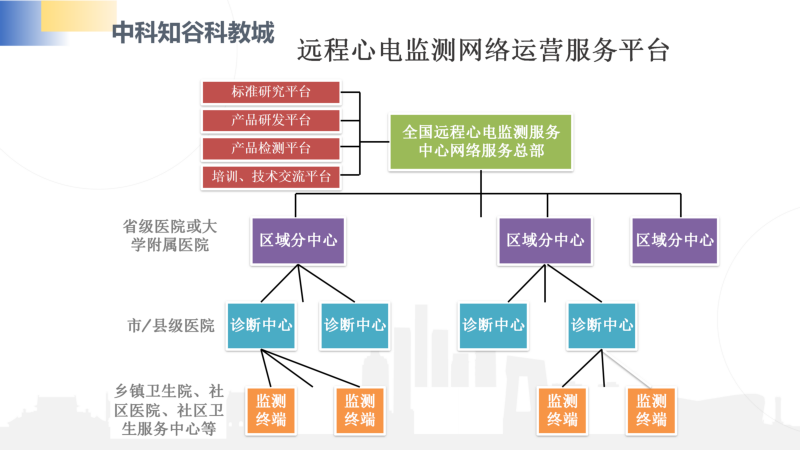 中科知谷科教城

远程心电监测网络运营服务平台

标准研究平台
产品研发平台
产品检测平台
培训、技术交流平台

全国远程心电监测服务中心网络服务总部

省级医院或大学附属医院

区域分中心
区域分中心
区域分中心

市/县级医院

诊断中心
诊断中心
诊断中心
诊断中心

乡镇卫生院、社区医院、社区卫生服务中心等

监测终端
监测终端
监测终端
监测终端